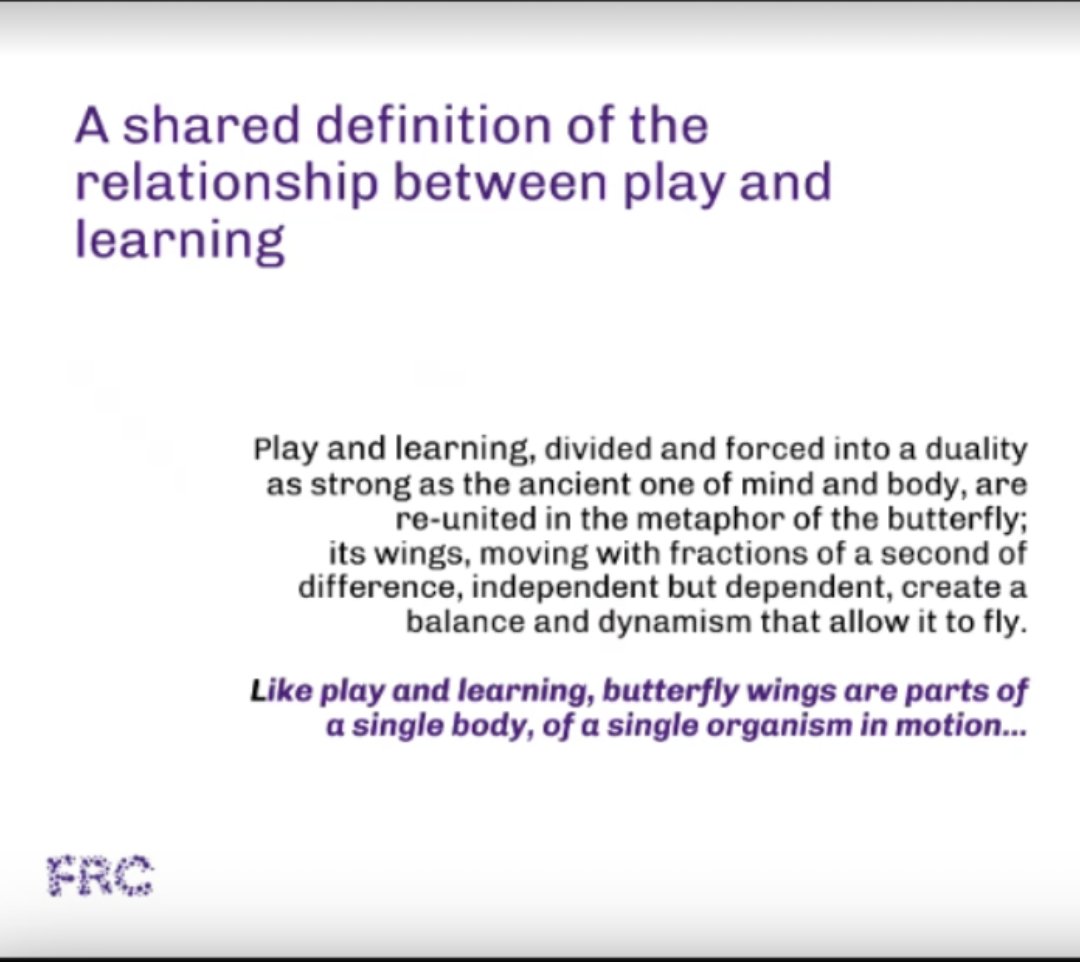 A shared definition of the relationship between play and learning

Play and learning, divided and forced into a duality as strong as the ancient one of mind and body, are re-united in the metaphor of the butterfly; its wings, moving with fractions of a second of difference, independent but dependent, create a balance and dynamism that allow it to fly.

Like play and learning, butterfly wings are parts of a single body, of a single organism in motion...

FRC